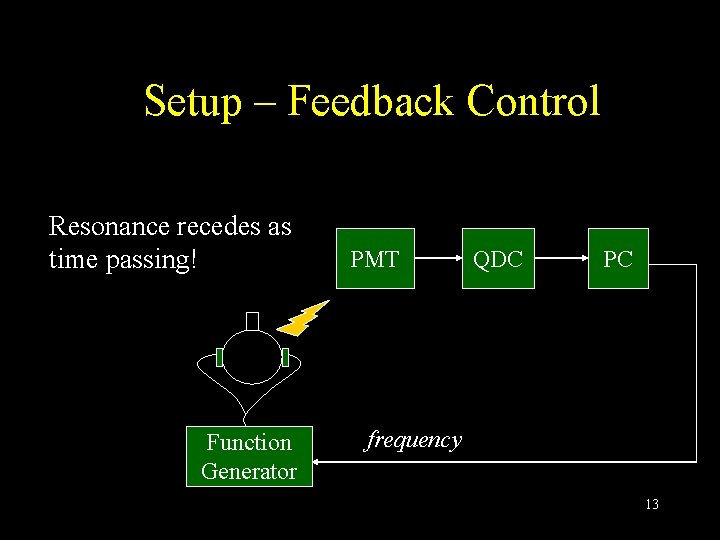 Setup – Feedback Control

Resonance recedes as time passing!

PMT

QDC

PC

Function Generator

frequency

13